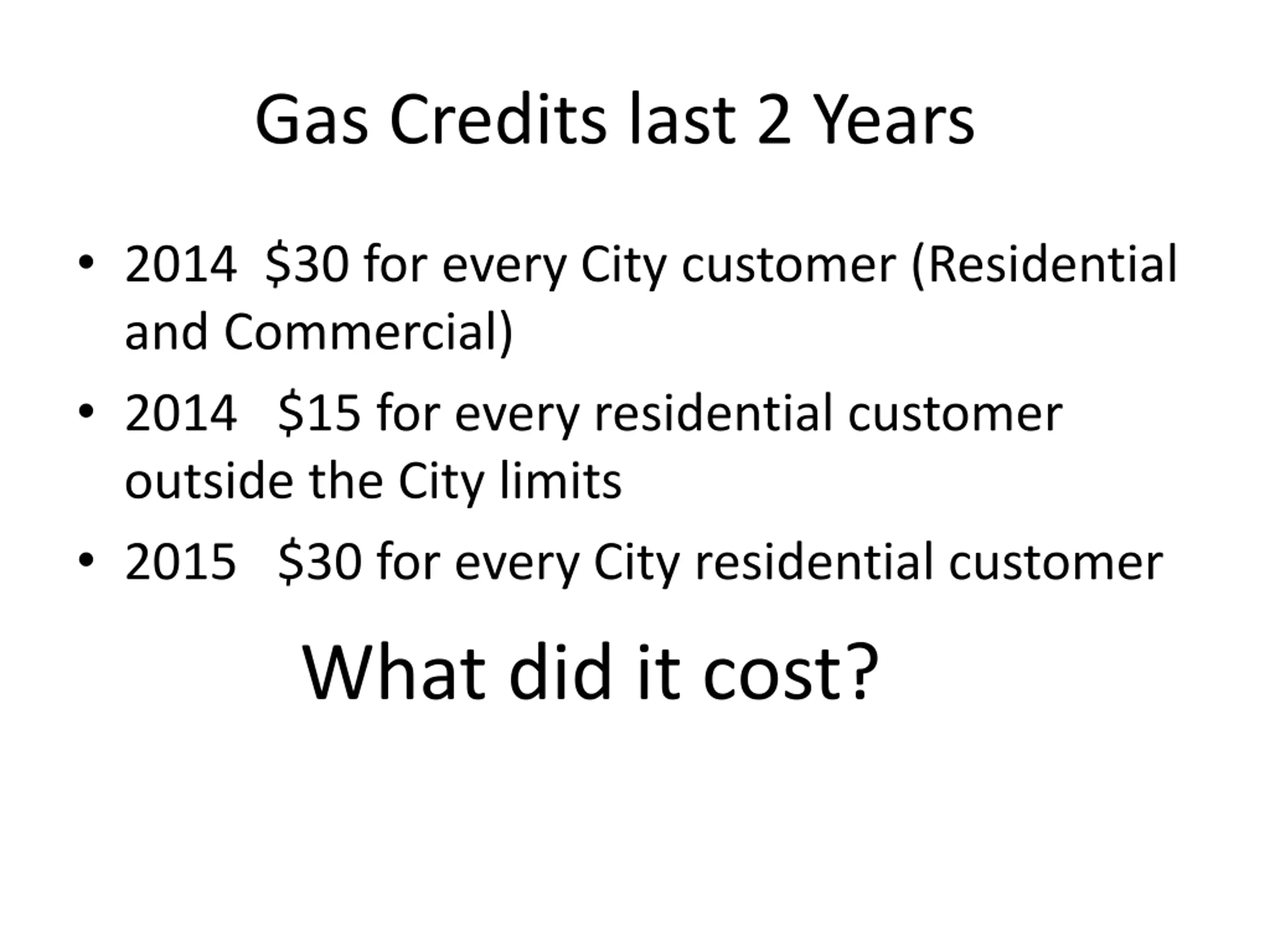 Gas Credits last 2 Years

• 2014 \$30 for every City customer (Residential and Commercial)
• 2014 \$15 for every residential customer outside the City limits
• 2015 \$30 for every City residential customer

What did it cost?